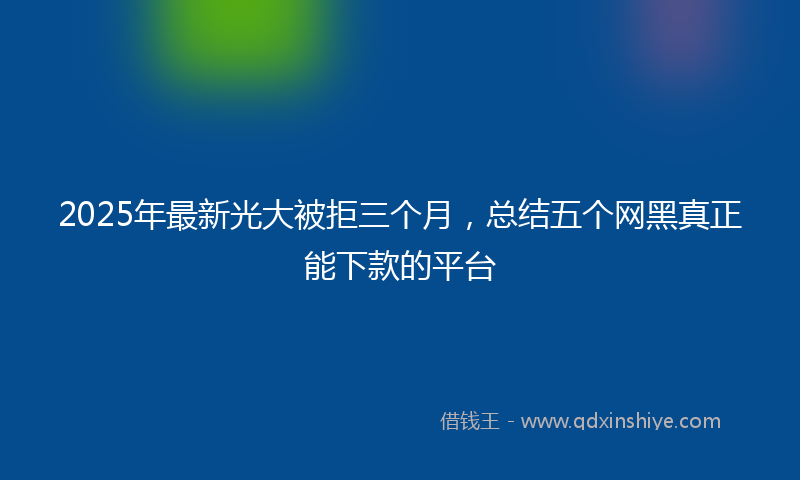 2025年最新光大被拒三个月，总结五个网黑真正能下款的平台

借钱王 - www.qdxinshiye.com